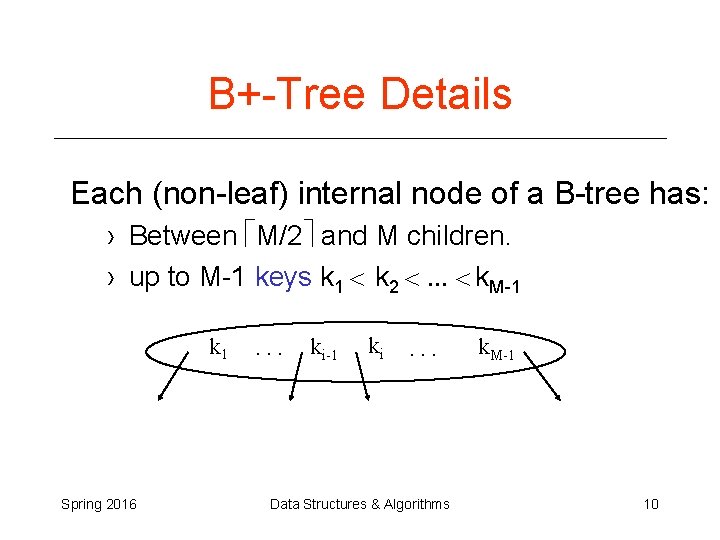 B+-Tree Details

Each (non-leaf) internal node of a B-tree has:

› Between $\lceil M/2 \rceil$ and M children.

› up to M-1 keys $k_1 < k_2 < ... < k_{M-1}$

$k_1$ . . . $k_{i-1}$ $k_i$ . . . $k_{M-1}$

Spring 2016 Data Structures & Algorithms 10